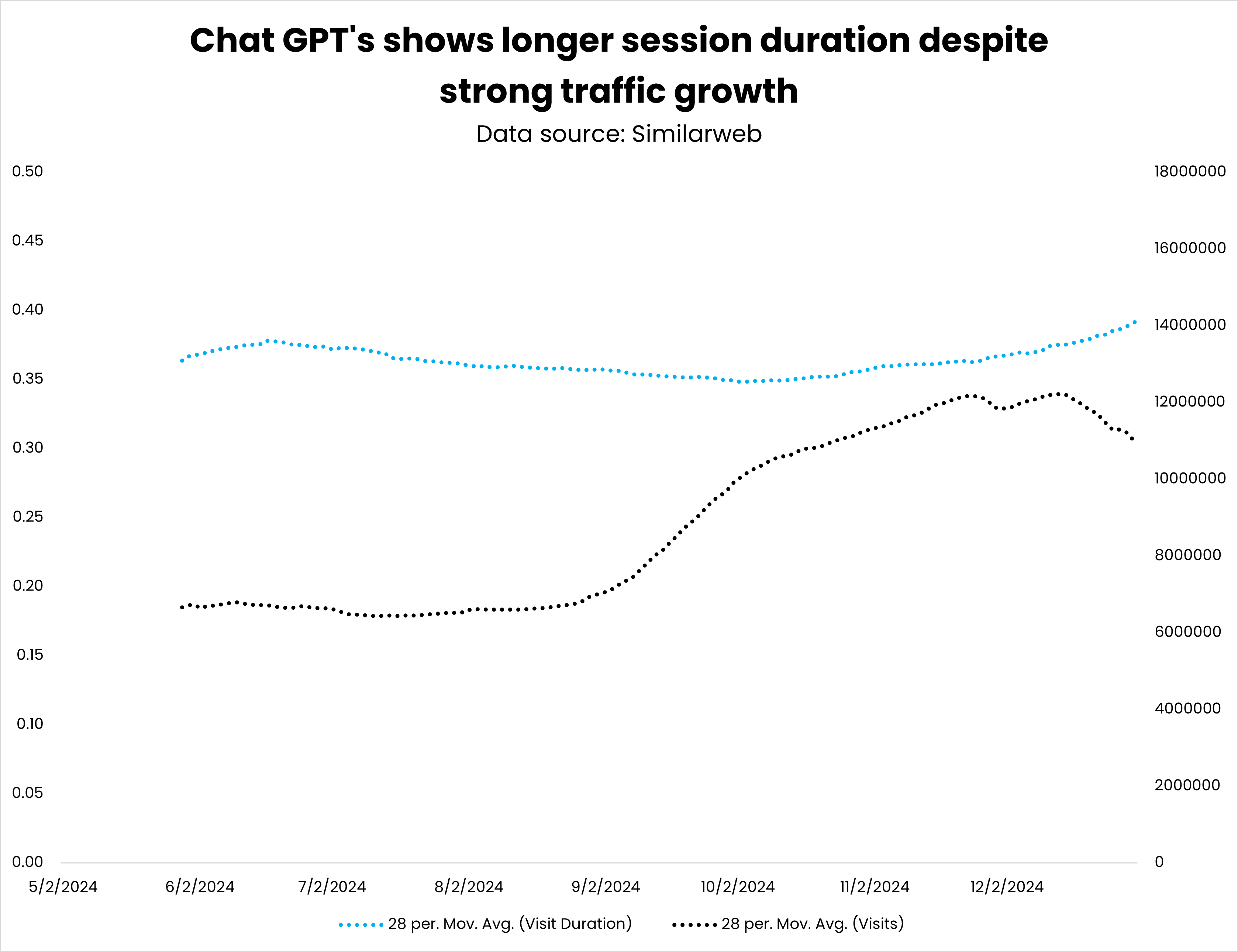 Chat GPT's shows longer session duration despite strong traffic growth

Data source: Similarweb

0.50
0.45
0.40
0.35
0.30
0.25
0.20
0.15
0.10
0.05
0.00

18000000
16000000
14000000
12000000
10000000
8000000
6000000
4000000
2000000
0

5/2/2024
6/2/2024
7/2/2024
8/2/2024
9/2/2024
10/2/2024
11/2/2024
12/2/2024

28 per. Mov. Avg. (Visit Duration)
28 per. Mov. Avg. (Visits)